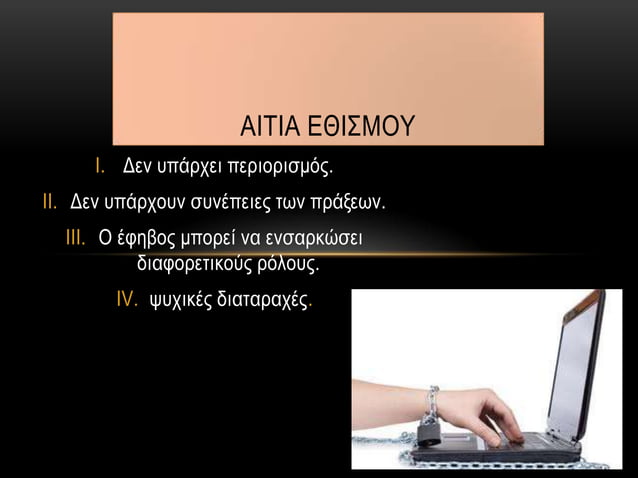 ΑΙΤΙΑ ΕΘΙΣΜΟΥ

I. Δεν υπάρχει περιορισμός.

II. Δεν υπάρχουν συνέπειες των πράξεων.

III. Ο έφηβος μπορεί να ενσαρκώσει διαφορετικούς ρόλους.

IV. ψυχικές διαταραχές.